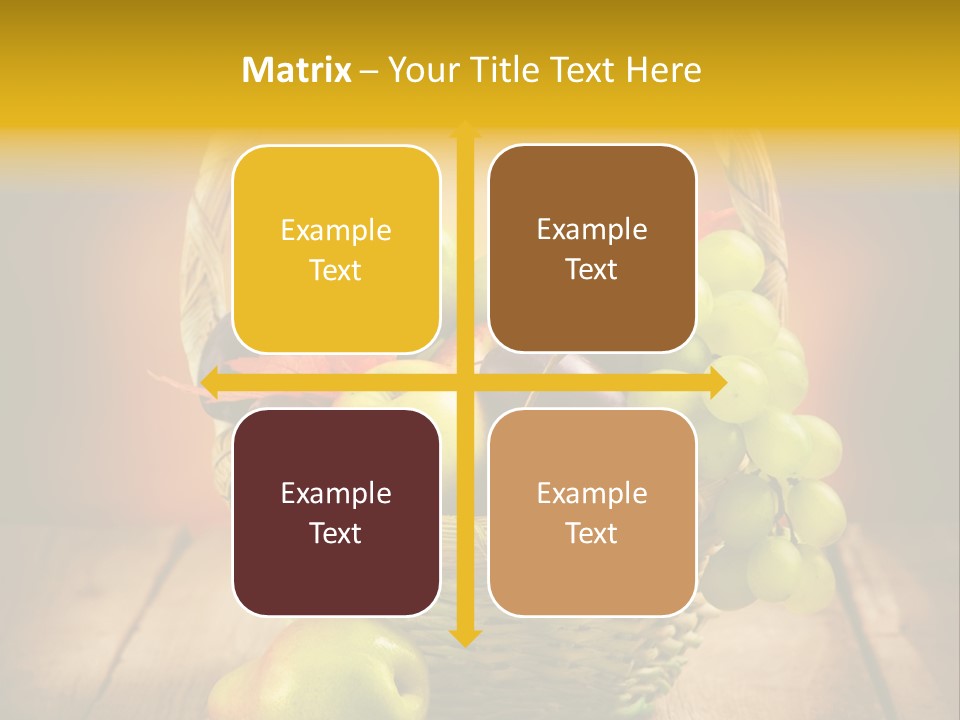 Matrix – Your Title Text Here

Example Text

Example Text

Example Text

Example Text